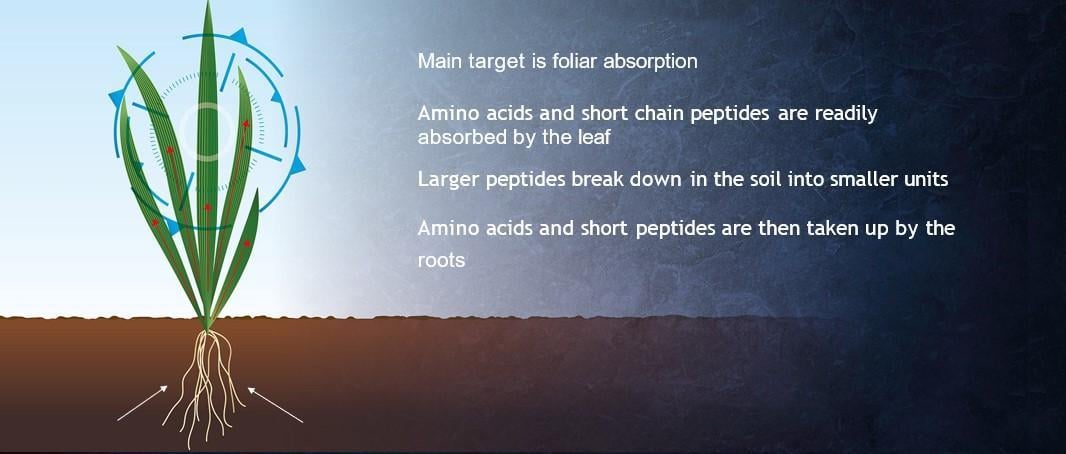 Main target is foliar absorption

Amino acids and short chain peptides are readily absorbed by the leaf

Larger peptides break down in the soil into smaller units

Amino acids and short peptides are then taken up by the roots